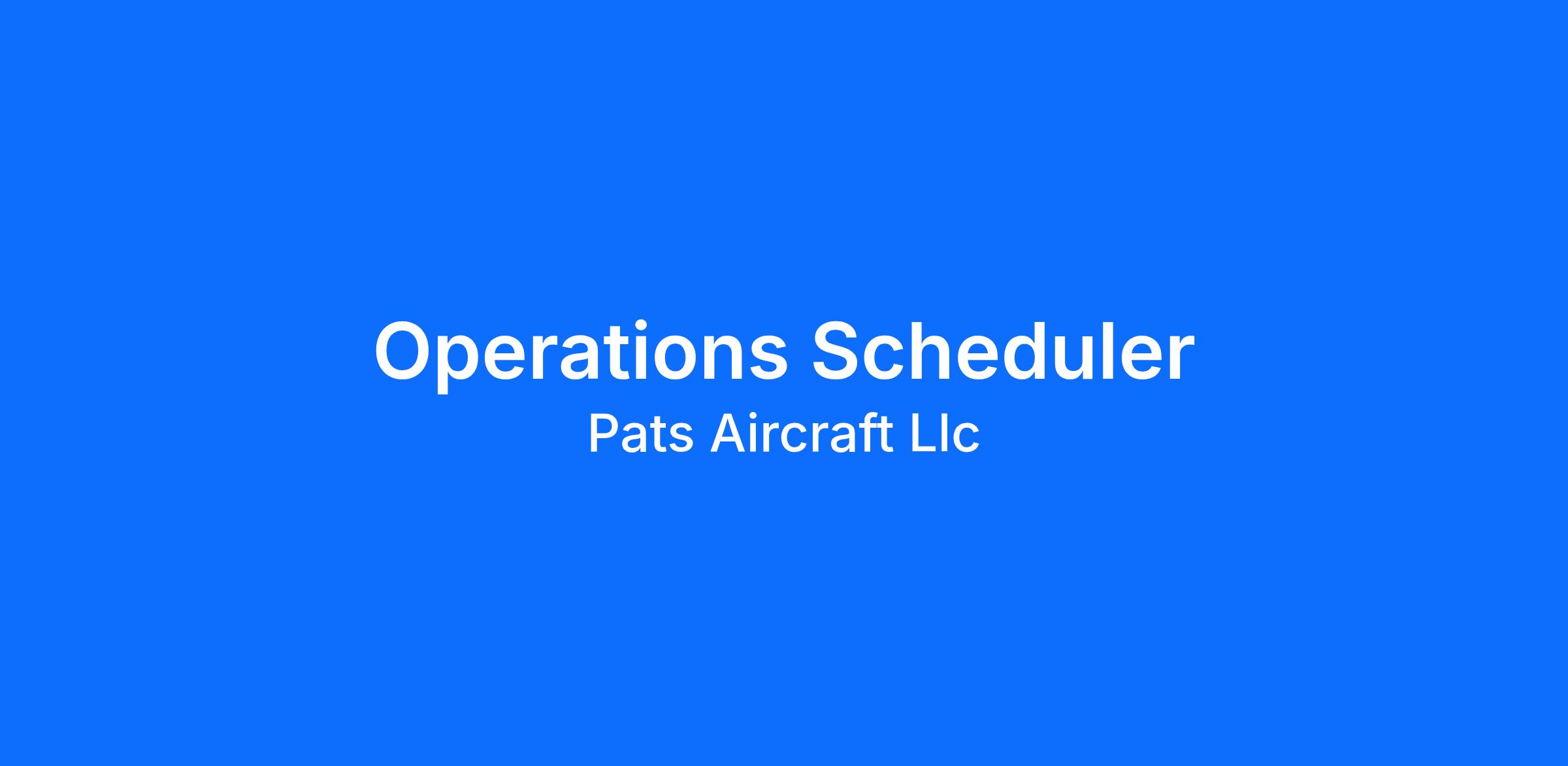 Operations Scheduler
Pats Aircraft Llc